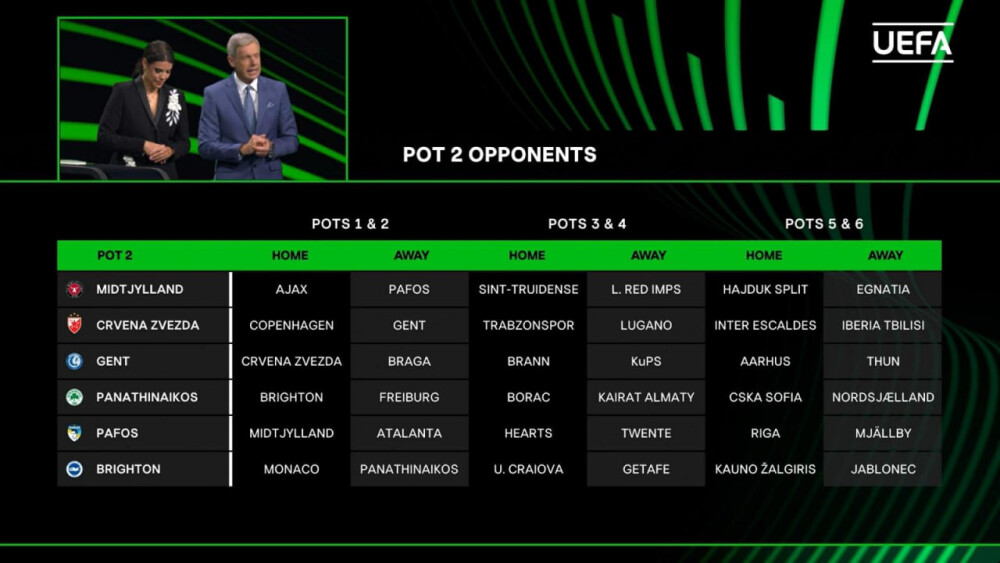 UEFA

POT 2 OPPONENTS

| | POTS 1 & 2 | | POTS 3 & 4 | | POTS 5 & 6 | |
|---|---|---|---|---|---|---|
| POT 2 | HOME | AWAY | HOME | AWAY | HOME | AWAY |
| MIDTJYLLAND | AJAX | PAFOS | SINT-TRUIDENSE | L. RED IMPS | HAJDUK SPLIT | EGNATIA |
| CRVENA ZVEZDA | COPENHAGEN | GENT | TRABZONSPOR | LUGANO | INTER ESCALDES | IBERIA TBILISI |
| GENT | CRVENA ZVEZDA | BRAGA | BRANN | KuPS | AARHUS | THUN |
| PANATHINAIKOS | BRIGHTON | FREIBURG | BORAC | KAIRAT ALMATY | CSKA SOFIA | NORDSJÆLLAND |
| PAFOS | MIDTJYLLAND | ATALANTA | HEARTS | TWENTE | RIGA | MJÄLLBY |
| BRIGHTON | MONACO | PANATHINAIKOS | U. CRAIOVA | GETAFE | KAUNO ŽALGIRIS | JABLONEC |